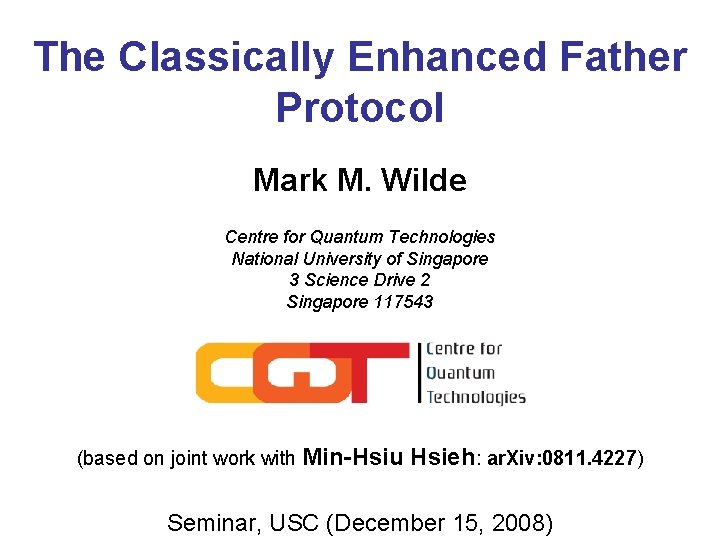 The Classically Enhanced Father Protocol

Mark M. Wilde

Centre for Quantum Technologies
National University of Singapore
3 Science Drive 2
Singapore 117543

CQT

Centre for
Quantum
Technologies

(based on joint work with Min-Hsiu Hsieh: arXiv:0811.4227)

Seminar, USC (December 15, 2008)